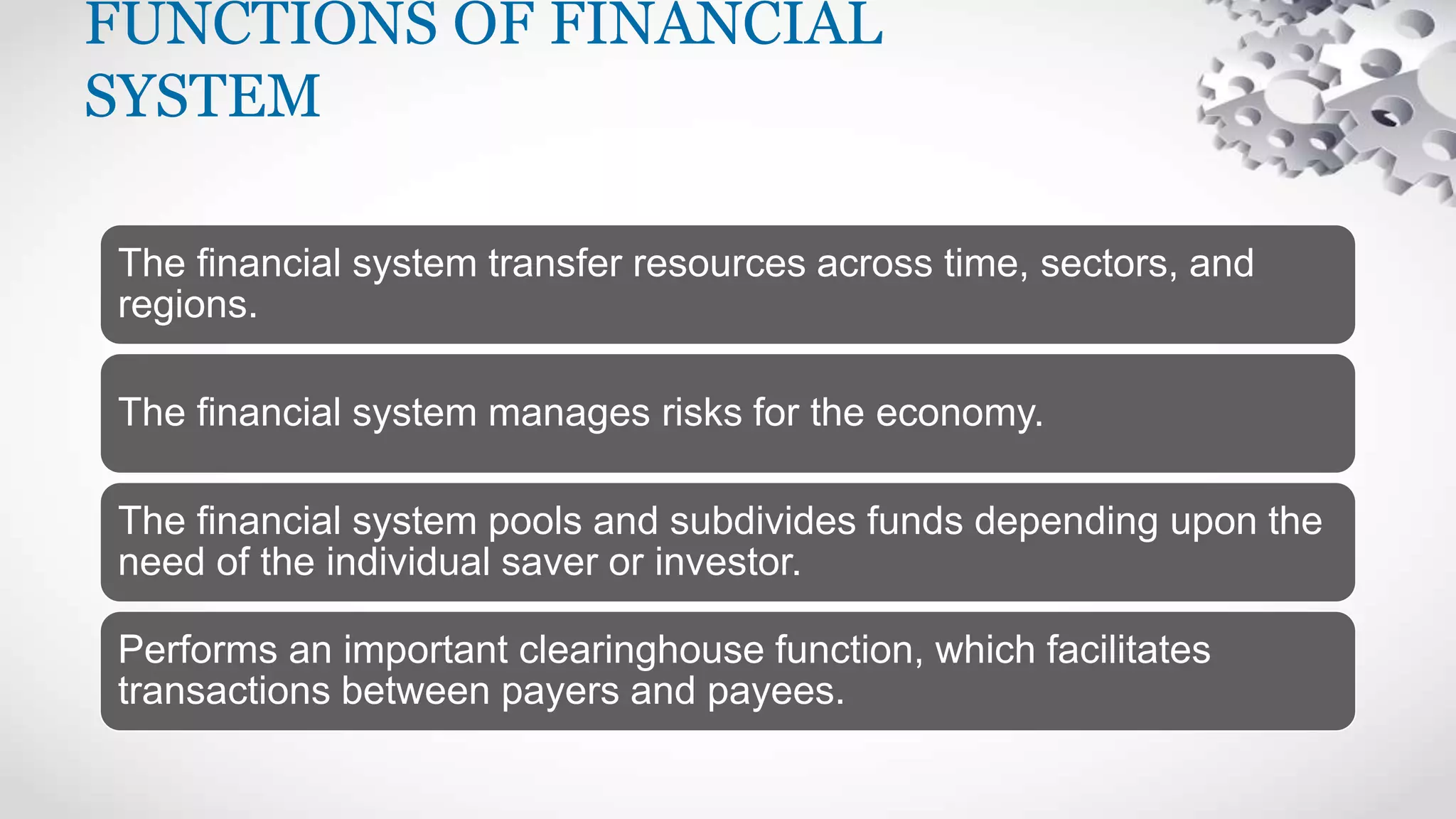 FUNCTIONS OF FINANCIAL SYSTEM

The financial system transfer resources across time, sectors, and regions.

The financial system manages risks for the economy.

The financial system pools and subdivides funds depending upon the need of the individual saver or investor.

Performs an important clearinghouse function, which facilitates transactions between payers and payees.